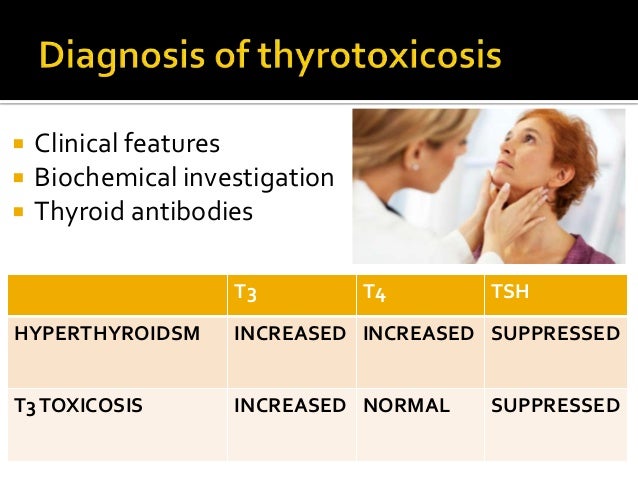 Diagnosis of thyrotoxicosis

- Clinical features
- Biochemical investigation
- Thyroid antibodies

| | T3 | T4 | TSH |
|---|---|---|---|
| HYPERTHYROIDSM | INCREASED | INCREASED | SUPPRESSED |
| T3 TOXICOSIS | INCREASED | NORMAL | SUPPRESSED |